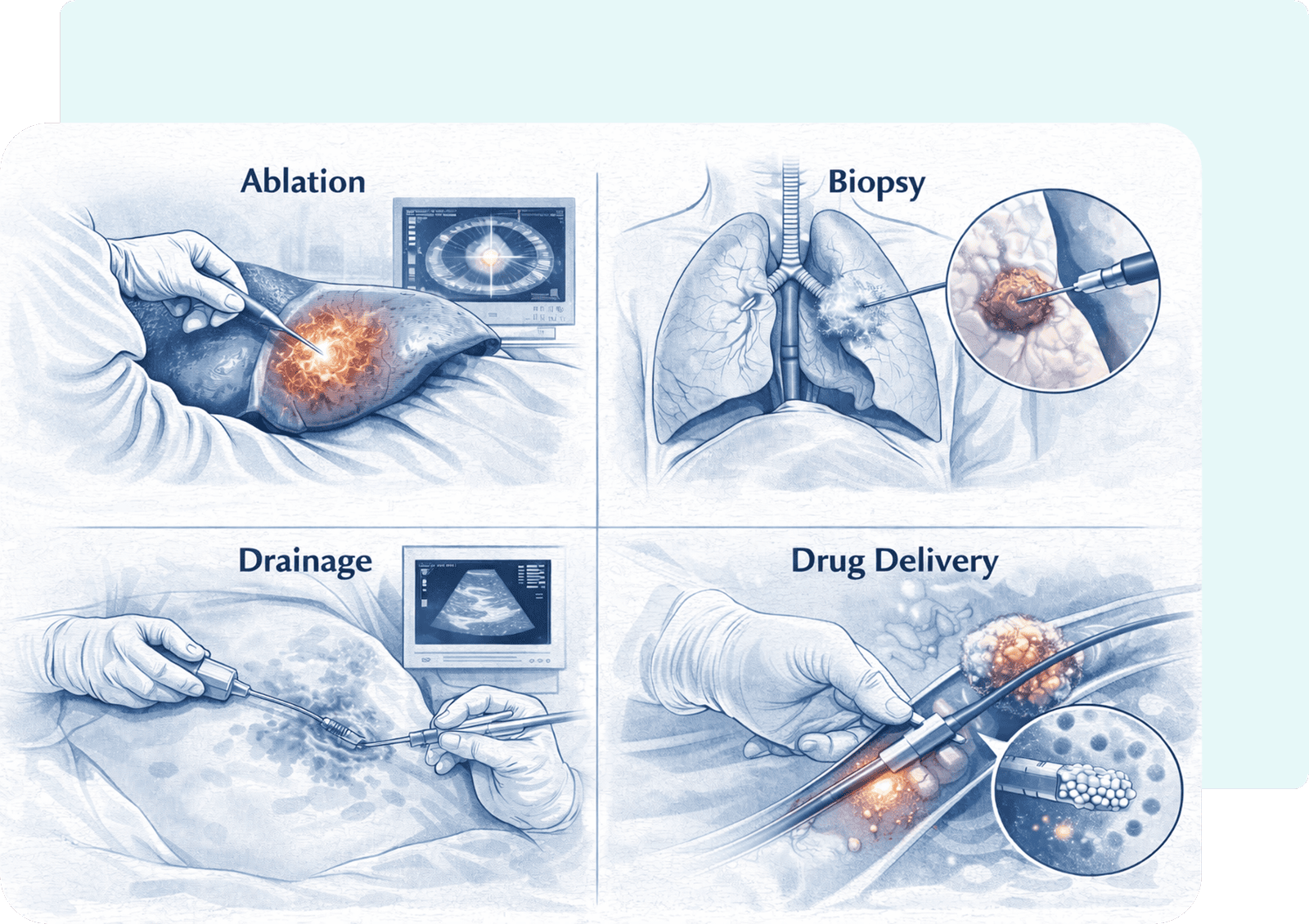 Ablation

Biopsy

Drainage

Drug Delivery